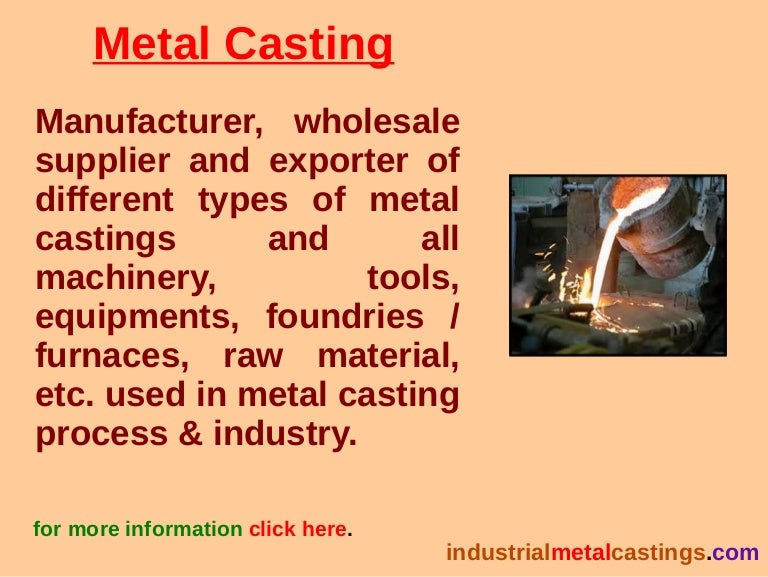 Metal Casting

Manufacturer, wholesale supplier and exporter of different types of metal castings and all machinery, tools, equipments, foundries / furnaces, raw material, etc. used in metal casting process & industry.

for more information click here.

industrialmetalcastings.com